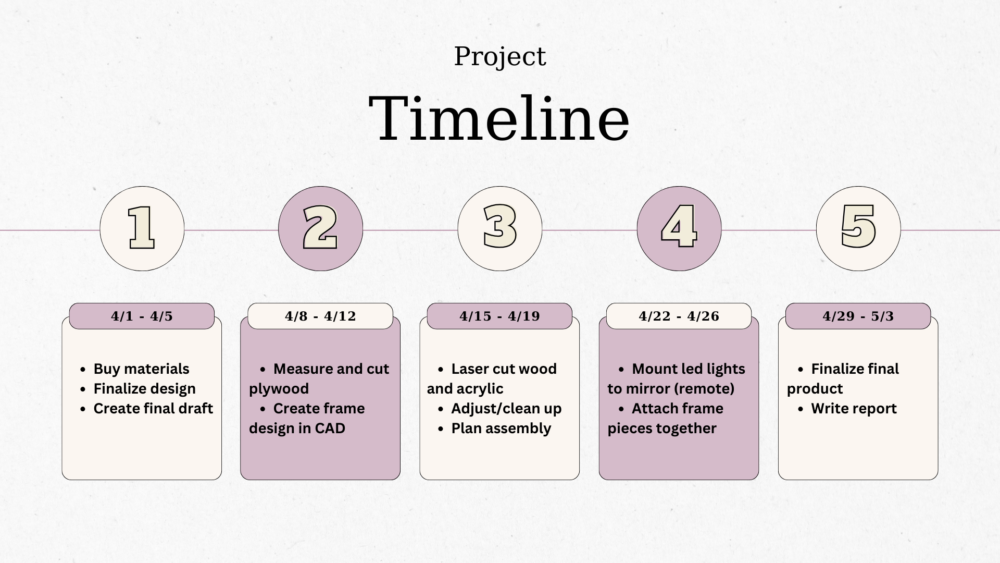 Project
Timeline

1

4/1 - 4/5

- Buy materials
- Finalize design
- Create final draft

2

4/8 - 4/12

- Measure and cut plywood
- Create frame design in CAD

3

4/15 - 4/19

- Laser cut wood and acrylic
- Adjust/clean up
- Plan assembly

4

4/22 - 4/26

- Mount led lights to mirror (remote)
- Attach frame pieces together

5

4/29 - 5/3

- Finalize final product
- Write report